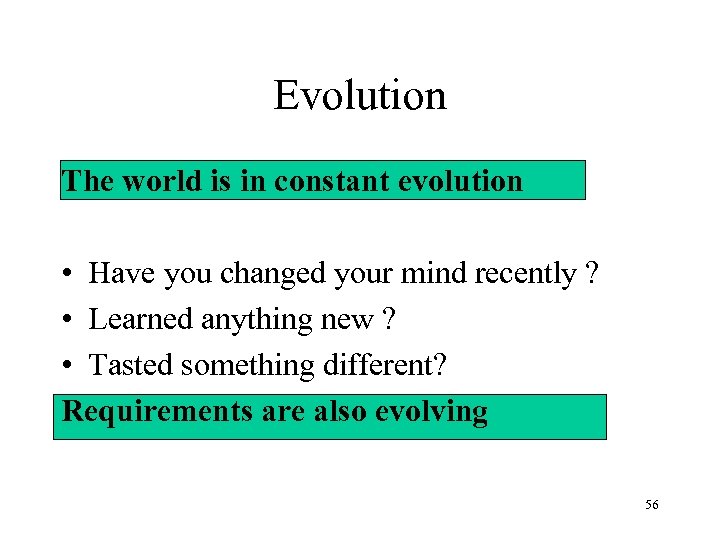 Evolution

The world is in constant evolution

• Have you changed your mind recently ?
• Learned anything new ?
• Tasted something different?

Requirements are also evolving

56